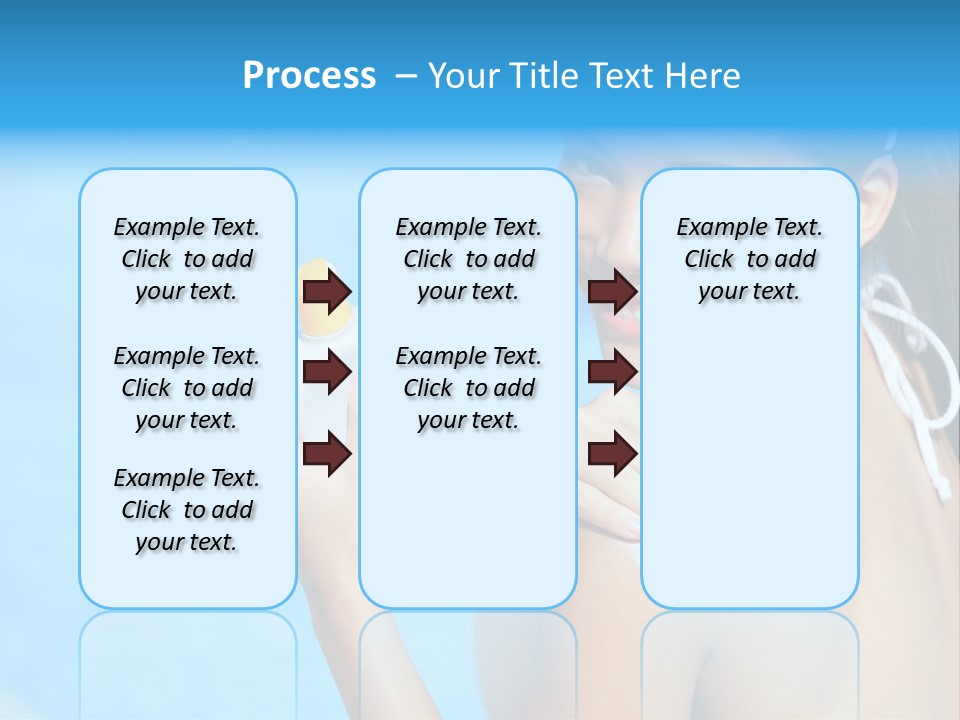 Process – Your Title Text Here

Example Text. Click to add your text.

Example Text. Click to add your text.

Example Text. Click to add your text.

Example Text. Click to add your text.

Example Text. Click to add your text.

Example Text. Click to add your text.